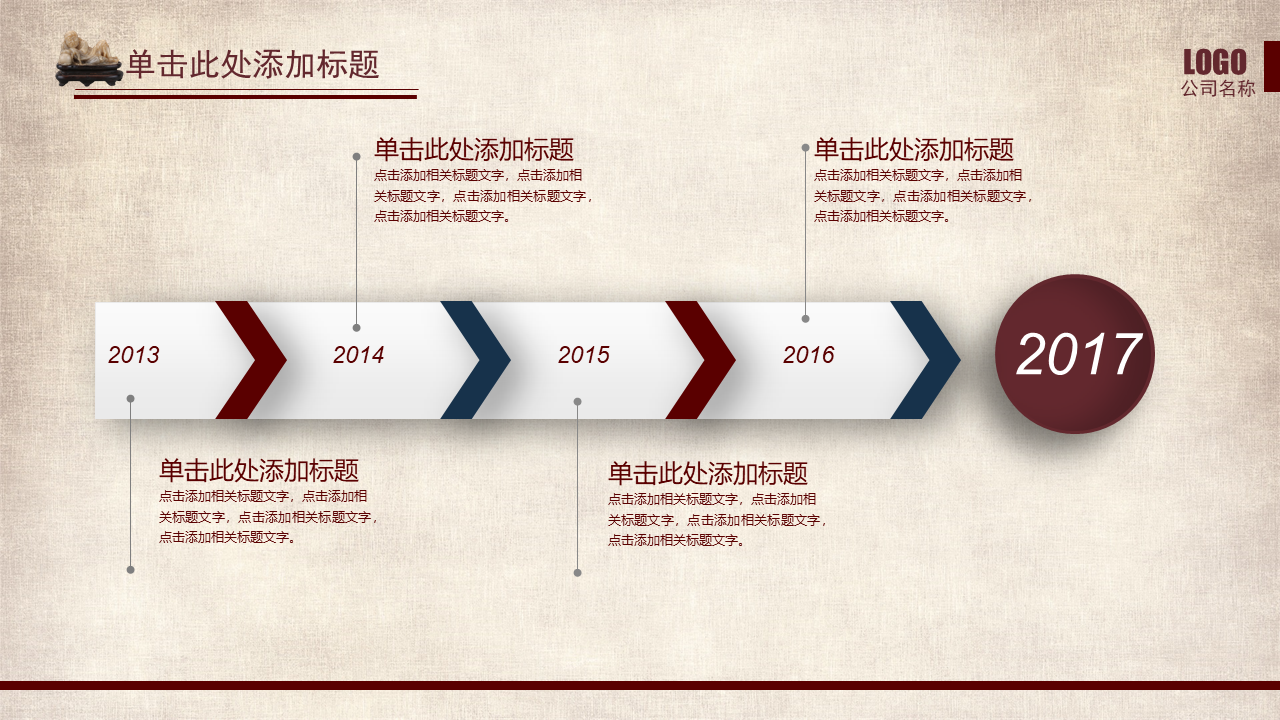 单击此处添加标题

LOGO
公司名称

单击此处添加标题
点击添加相关标题文字，点击添加相关标题文字，点击添加相关标题文字，点击添加相关标题文字。

单击此处添加标题
点击添加相关标题文字，点击添加相关标题文字，点击添加相关标题文字，点击添加相关标题文字。

2013

2014

2015

2016

2017

单击此处添加标题
点击添加相关标题文字，点击添加相关标题文字，点击添加相关标题文字，点击添加相关标题文字。

单击此处添加标题
点击添加相关标题文字，点击添加相关标题文字，点击添加相关标题文字，点击添加相关标题文字。